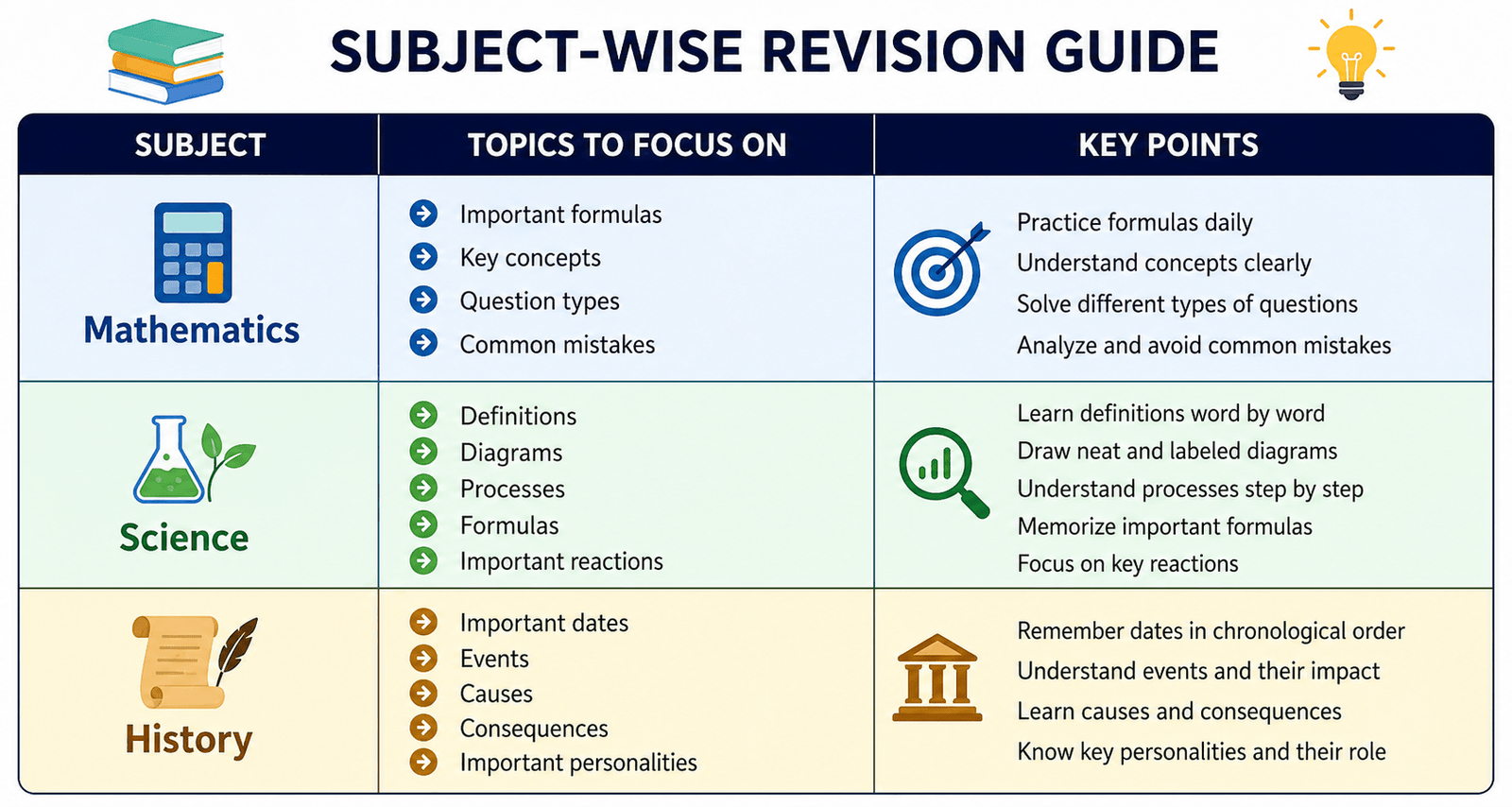 SUBJECT-WISE REVISION GUIDE

| SUBJECT | TOPICS TO FOCUS ON | KEY POINTS |
|---|---|---|
| Mathematics | Important formulas<br>Key concepts<br>Question types<br>Common mistakes | Practice formulas daily<br>Understand concepts clearly<br>Solve different types of questions<br>Analyze and avoid common mistakes |
| Science | Definitions<br>Diagrams<br>Processes<br>Formulas<br>Important reactions | Learn definitions word by word<br>Draw neat and labeled diagrams<br>Understand processes step by step<br>Memorize important formulas<br>Focus on key reactions |
| History | Important dates<br>Events<br>Causes<br>Consequences<br>Important personalities | Remember dates in chronological order<br>Understand events and their impact<br>Learn causes and consequences<br>Know key personalities and their role |